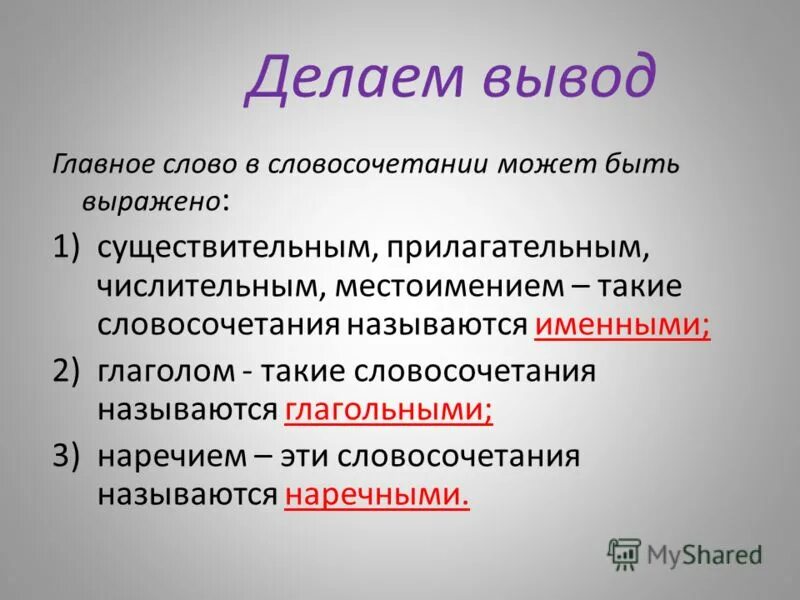 Делаем вывод

Главное слово в словосочетании может быть выражено:

1) существительным, прилагательным, числительным, местоимением – такие словосочетания называются именными;

2) глаголом - такие словосочетания называются глагольными;

3) наречием – эти словосочетания называются наречными.

MyShared